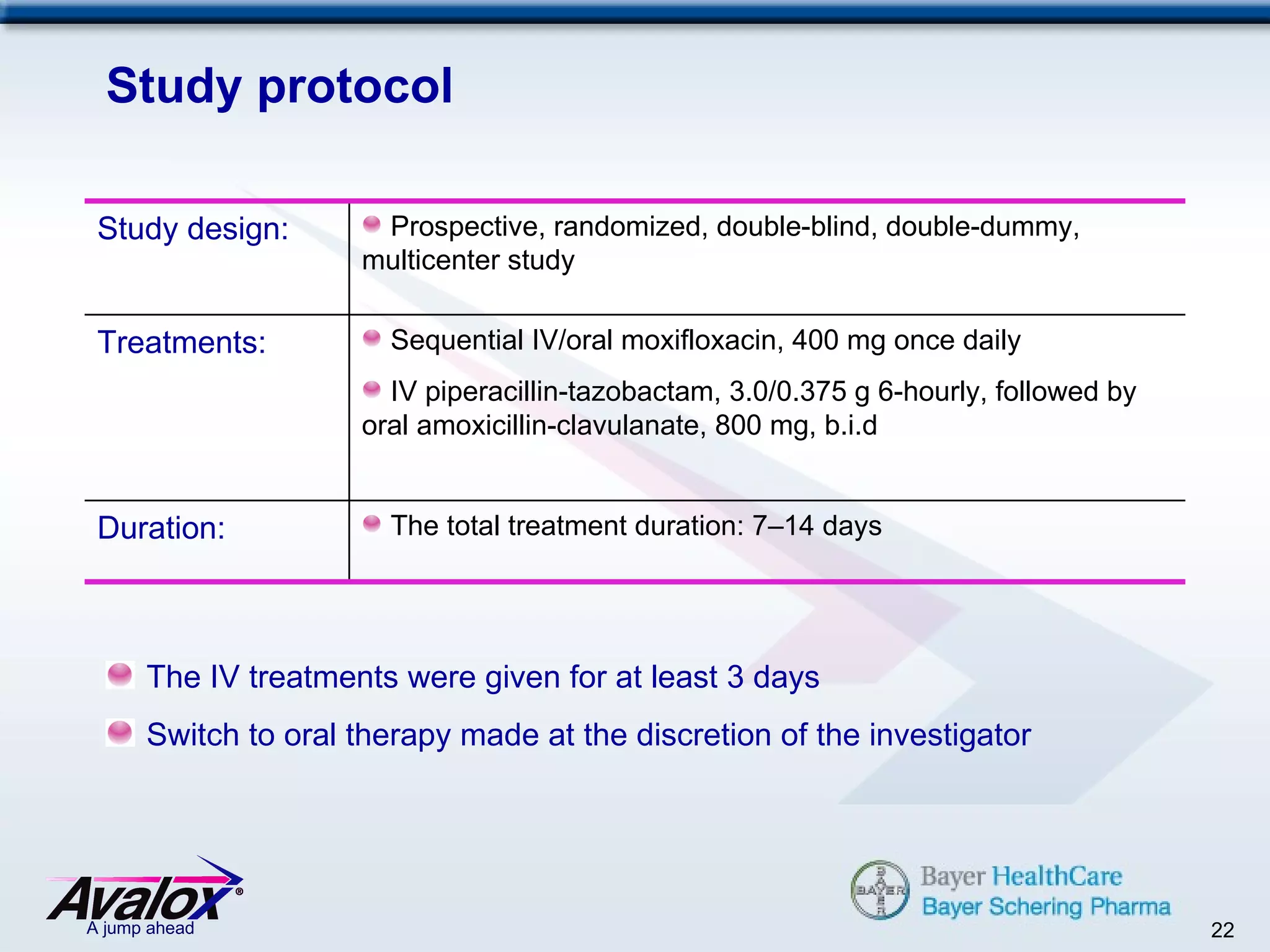 Study protocol

| Study design: | Prospective, randomized, double-blind, double-dummy, multicenter study |
|---|---|
| Treatments: | Sequential IV/oral moxifloxacin, 400 mg once daily<br>IV piperacillin-tazobactam, 3.0/0.375 g 6-hourly, followed by oral amoxicillin-clavulanate, 800 mg, b.i.d |
| Duration: | The total treatment duration: 7–14 days |

The IV treatments were given for at least 3 days

Switch to oral therapy made at the discretion of the investigator

Avalox®
A jump ahead

BAYER
Bayer HealthCare
Bayer Schering Pharma

22